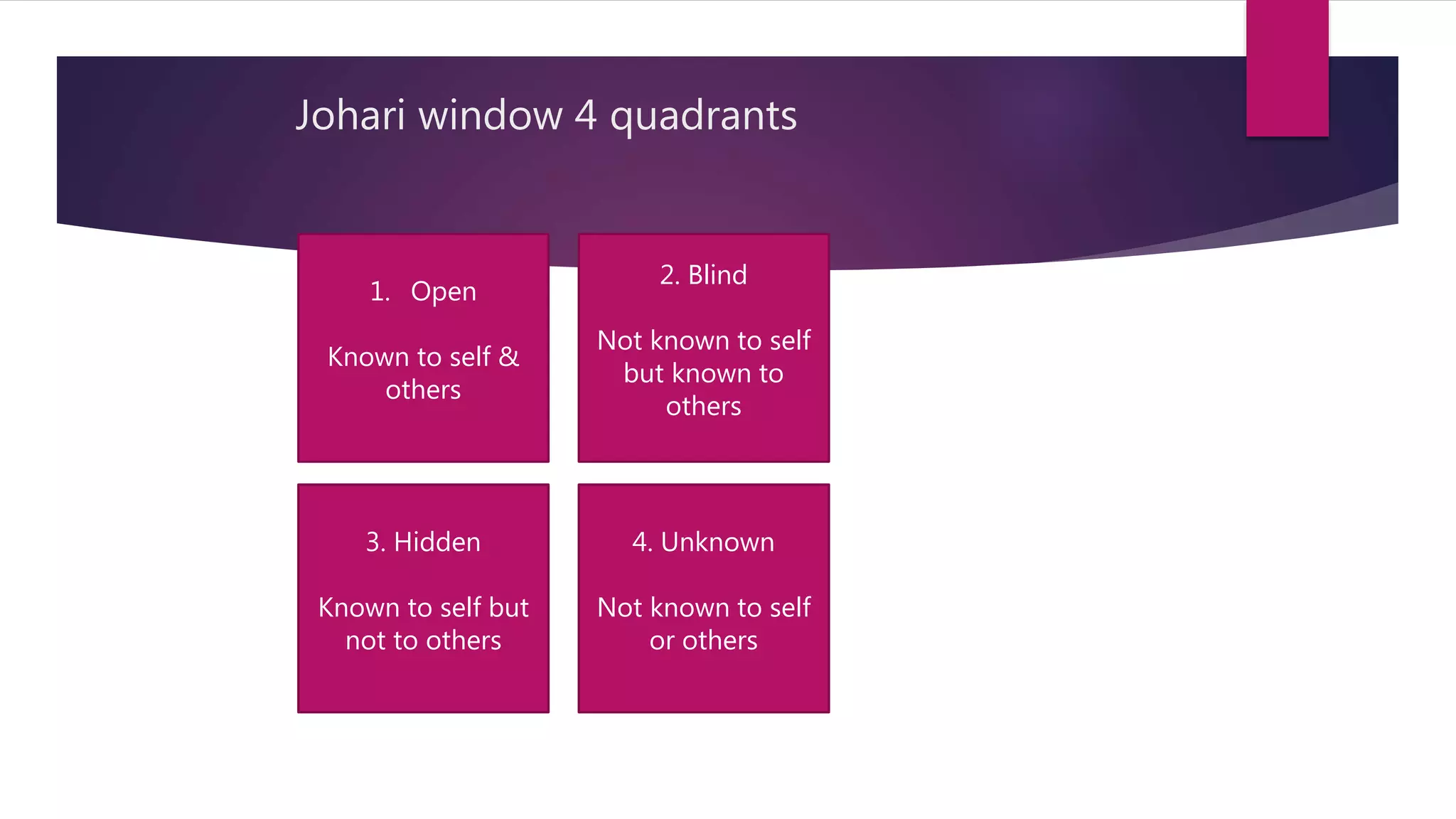 Johari window 4 quadrants

1. Open

Known to self & others

2. Blind

Not known to self but known to others

3. Hidden

Known to self but not to others

4. Unknown

Not known to self or others